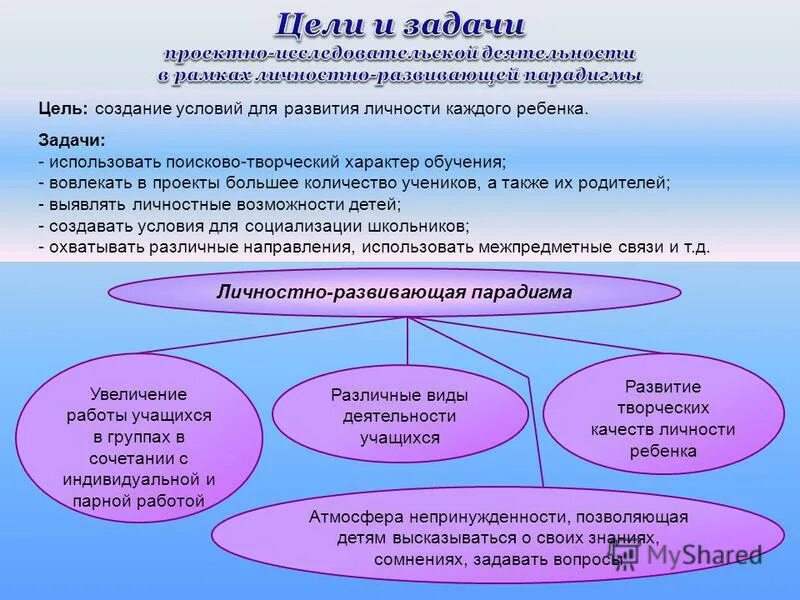 Цели и задачи
проектно-исследовательской деятельности
в рамках личностно-развивающей парадигмы

Цель: создание условий для развития личности каждого ребенка.

Задачи:
- использовать поисково-творческий характер обучения;
- вовлекать в проекты большее количество учеников, а также их родителей;
- выявлять личностные возможности детей;
- создавать условия для социализации школьников;
- охватывать различные направления, использовать межпредметные связи и т.д.

Личностно-развивающая парадигма

Увеличение работы учащихся в группах в сочетании с индивидуальной и парной работой

Различные виды деятельности учащихся

Развитие творческих качеств личности ребенка

Атмосфера непринужденности, позволяющая детям высказываться о своих знаниях, сомнениях, задавать вопросы

MyShared